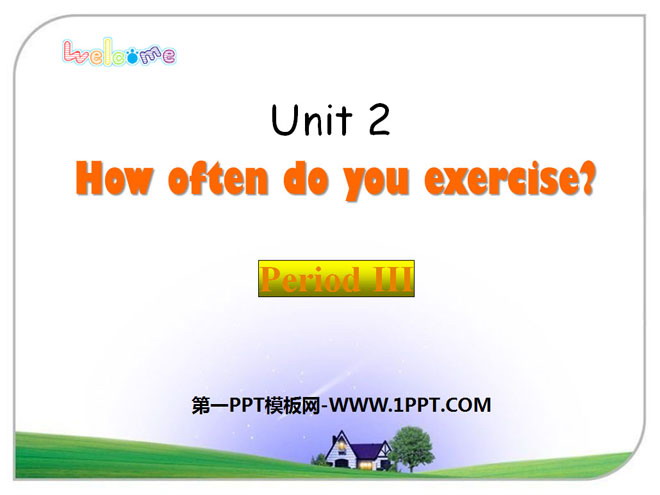 Welcome

Unit 2

How often do you exercise?

Period III

第一PPT模板网-WWW.1PPT.COM